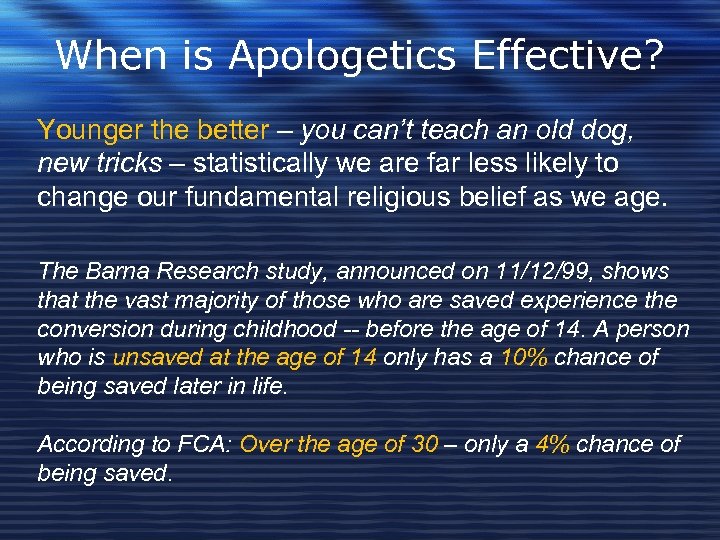 When is Apologetics Effective?

Younger the better – you can't teach an old dog, new tricks – statistically we are far less likely to change our fundamental religious belief as we age.

The Barna Research study, announced on 11/12/99, shows that the vast majority of those who are saved experience the conversion during childhood -- before the age of 14. A person who is unsaved at the age of 14 only has a 10% chance of being saved later in life.

According to FCA: Over the age of 30 – only a 4% chance of being saved.